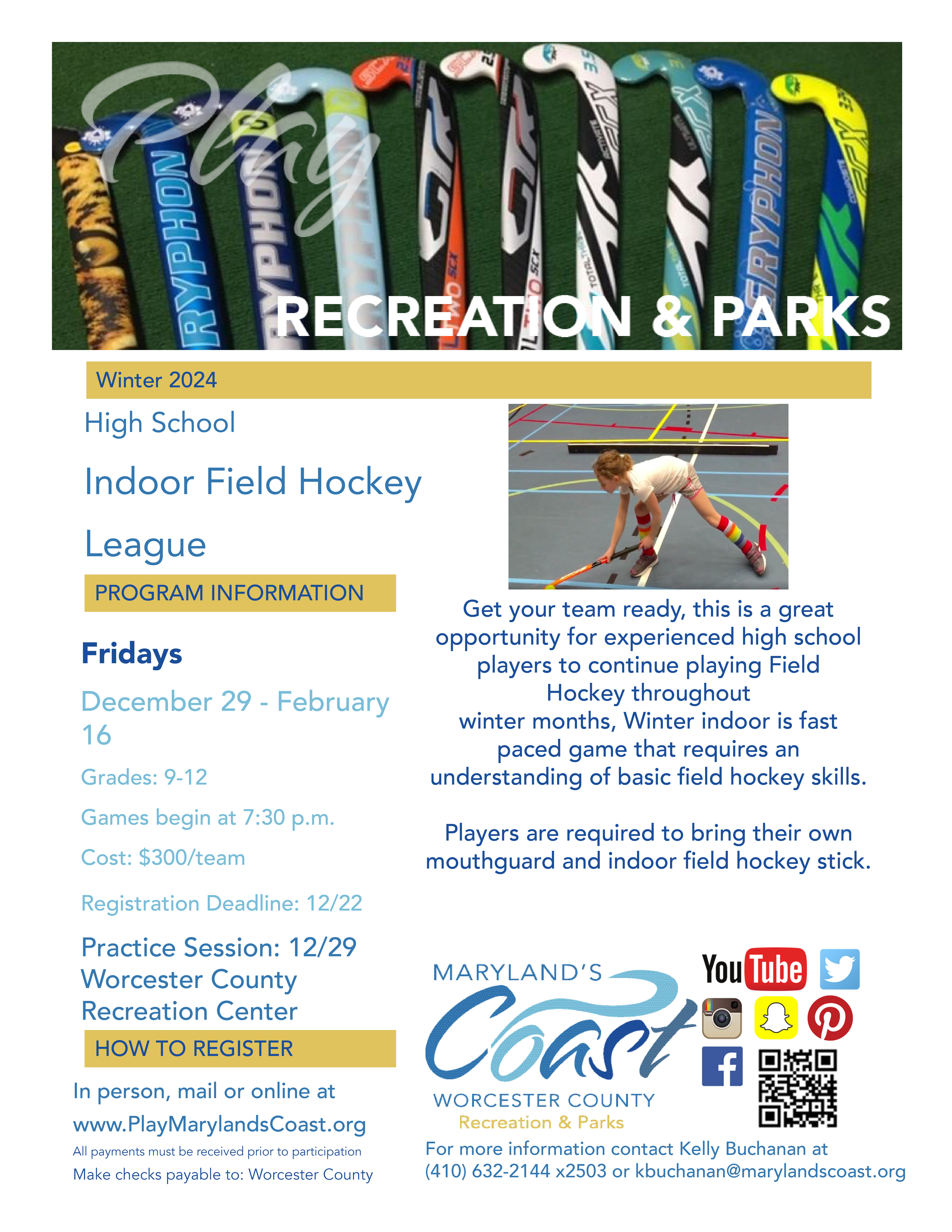 Play
RECREATION & PARKS

Winter 2024

High School

Indoor Field Hockey

League

PROGRAM INFORMATION

Fridays

December 29 - February 16

Grades: 9-12

Games begin at 7:30 p.m.

Cost: $300/team

Registration Deadline: 12/22

Practice Session: 12/29
Worcester County
Recreation Center

HOW TO REGISTER

In person, mail or online at
www.PlayMarylandsCoast.org

All payments must be received prior to participation

Make checks payable to: Worcester County

Get your team ready, this is a great opportunity for experienced high school players to continue playing Field Hockey throughout winter months, Winter indoor is fast paced game that requires an understanding of basic field hockey skills.

Players are required to bring their own mouthguard and indoor field hockey stick.

MARYLAND'S
Coast
WORCESTER COUNTY
Recreation & Parks

YouTube

For more information contact Kelly Buchanan at (410) 632-2144 x2503 or kbuchanan@marylandscoast.org